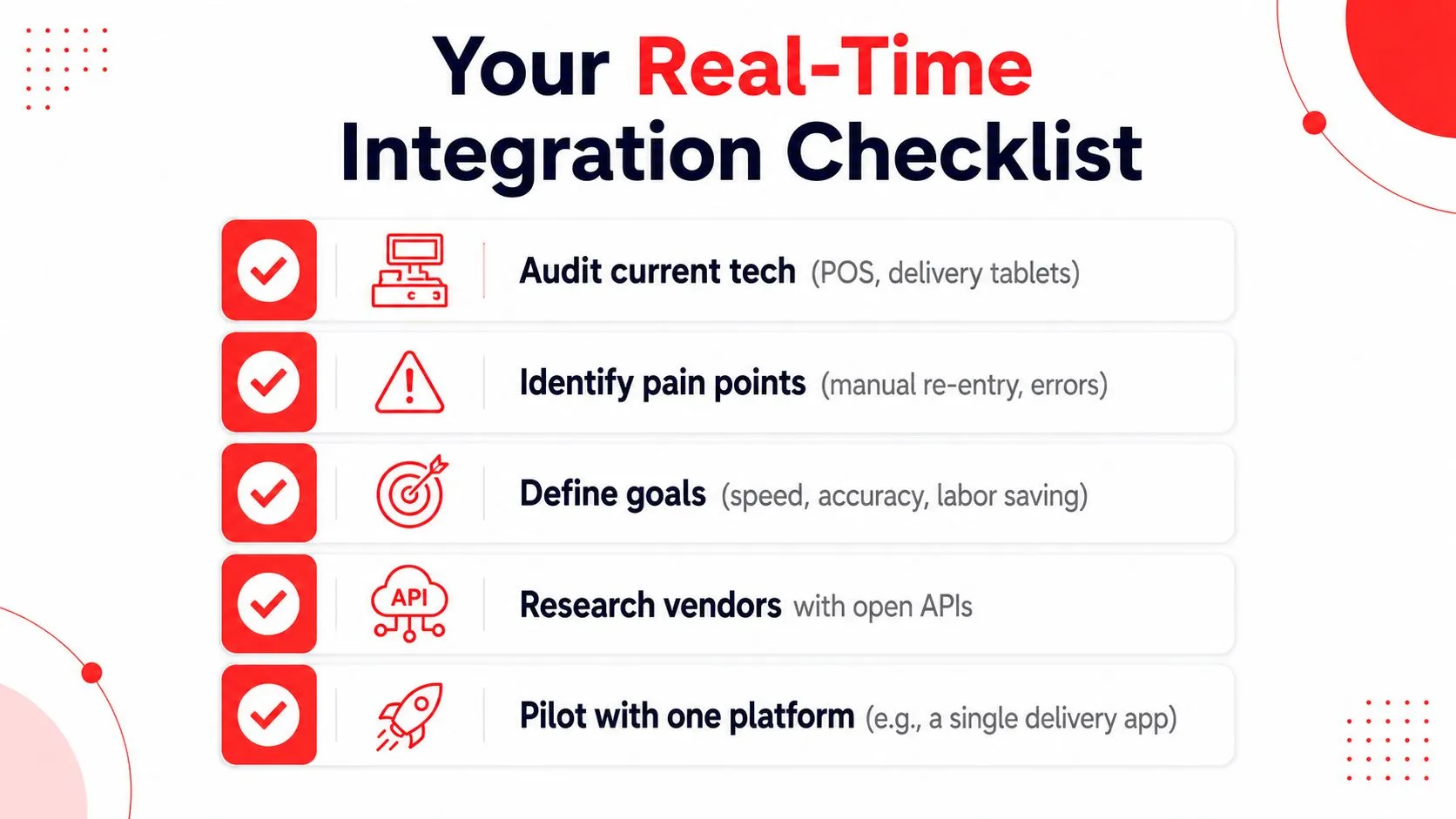 Your Real-Time Integration Checklist

Audit current tech (POS, delivery tablets)

Identify pain points (manual re-entry, errors)

Define goals (speed, accuracy, labor saving)

API

Research vendors with open APIs

Pilot with one platform (e.g., a single delivery app)